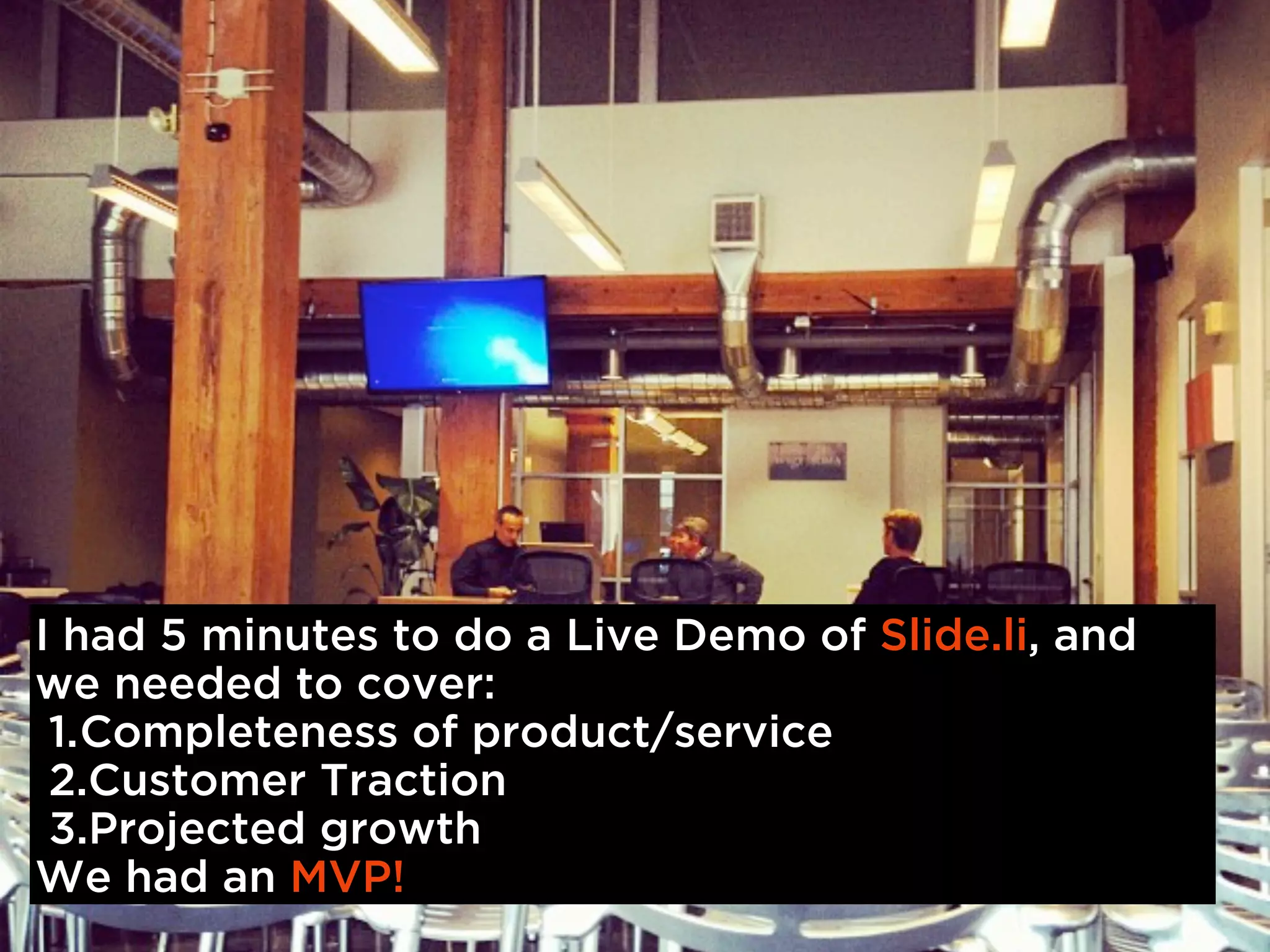 I had 5 minutes to do a Live Demo of Slide.li, and we needed to cover:

1.Completeness of product/service
2.Customer Traction
3.Projected growth

We had an MVP!